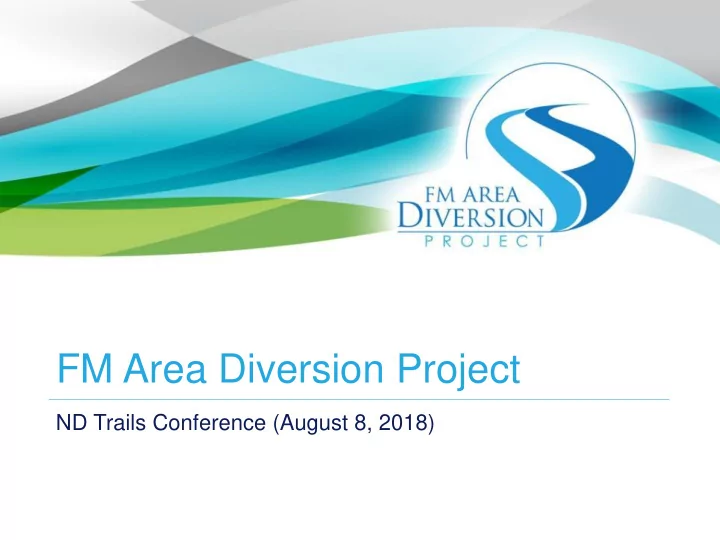 FM AREA
DIVERSION
PROJECT

FM Area Diversion Project

ND Trails Conference (August 8, 2018)